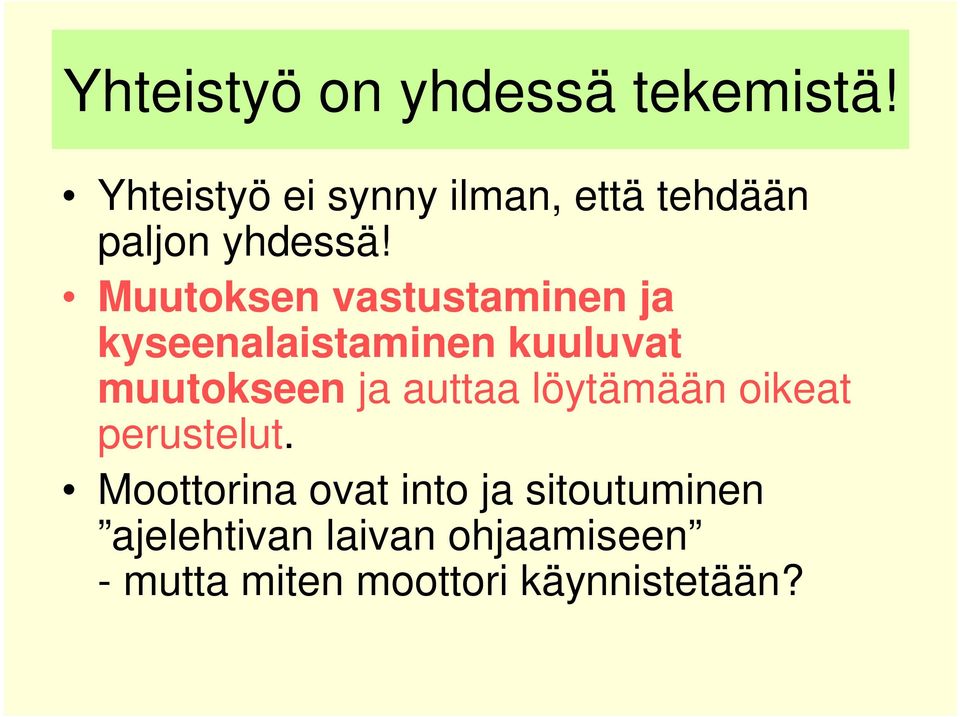 Yhteistyö on yhdessä tekemistä!

• Yhteistyö ei synny ilman, että tehdään paljon yhdessä!

• Muutoksen vastustaminen ja kyseenalaistaminen kuuluvat muutokseen ja auttaa löytämään oikeat perustelut.

• Moottorina ovat into ja sitoutuminen ”ajelehtivan laivan ohjaamiseen”
- mutta miten moottori käynnistetään?